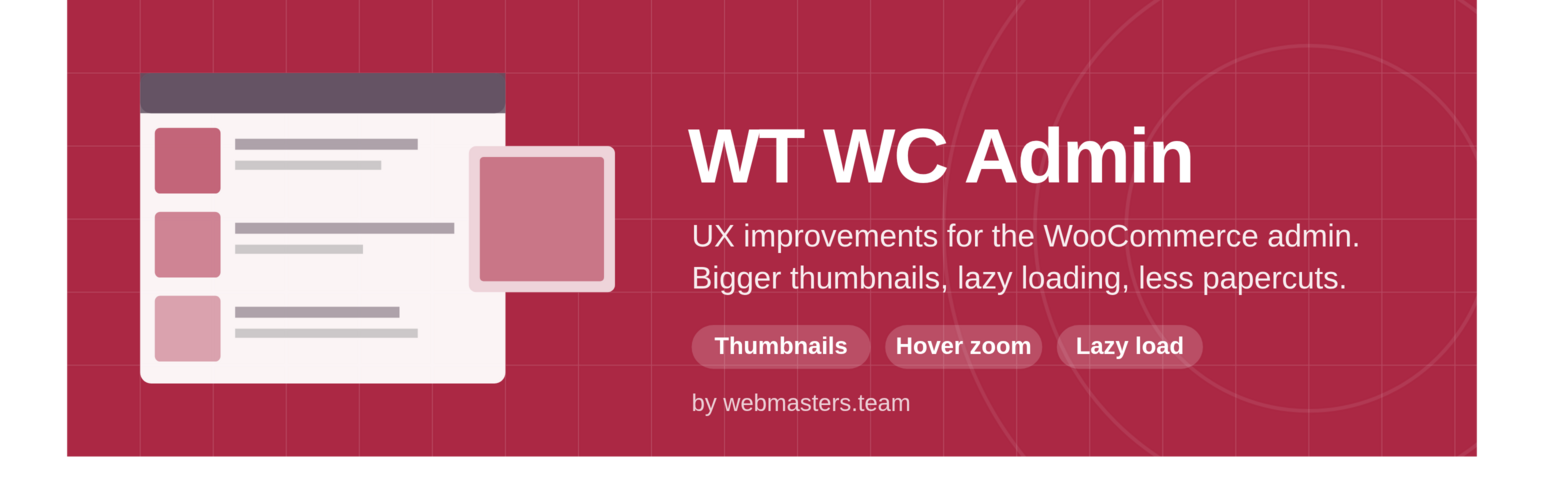 WT WC Admin

UX improvements for the WooCommerce admin. Bigger thumbnails, lazy loading, less papercuts.

Thumbnails

Hover zoom

Lazy load

by webmasters.team